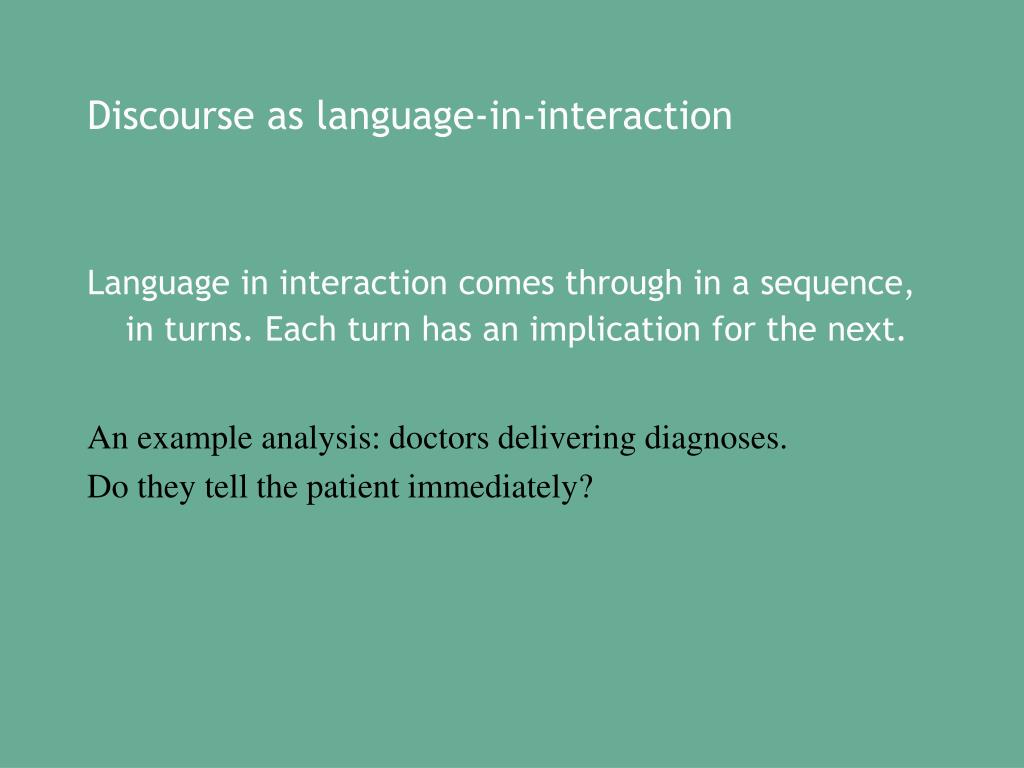 Discourse as language-in-interaction

Language in interaction comes through in a sequence, in turns. Each turn has an implication for the next.

An example analysis: doctors delivering diagnoses.
Do they tell the patient immediately?